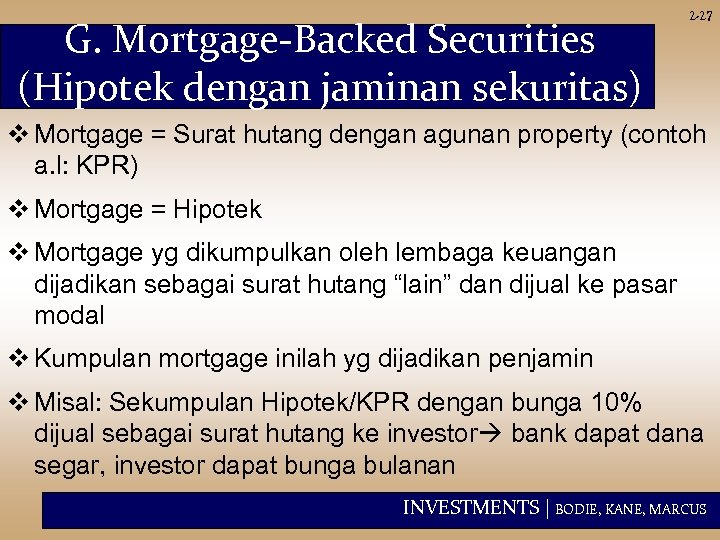 2-27

G. Mortgage-Backed Securities (Hipotek dengan jaminan sekuritas)

❖ Mortgage = Surat hutang dengan agunan property (contoh a.l: KPR)

❖ Mortgage = Hipotek

❖ Mortgage yg dikumpulkan oleh lembaga keuangan dijadikan sebagai surat hutang “lain” dan dijual ke pasar modal

❖ Kumpulan mortgage inilah yg dijadikan penjamin

❖ Misal: Sekumpulan Hipotek/KPR dengan bunga 10% dijual sebagai surat hutang ke investor→ bank dapat dana segar, investor dapat bunga bulanan

INVESTMENTS | BODIE, KANE, MARCUS